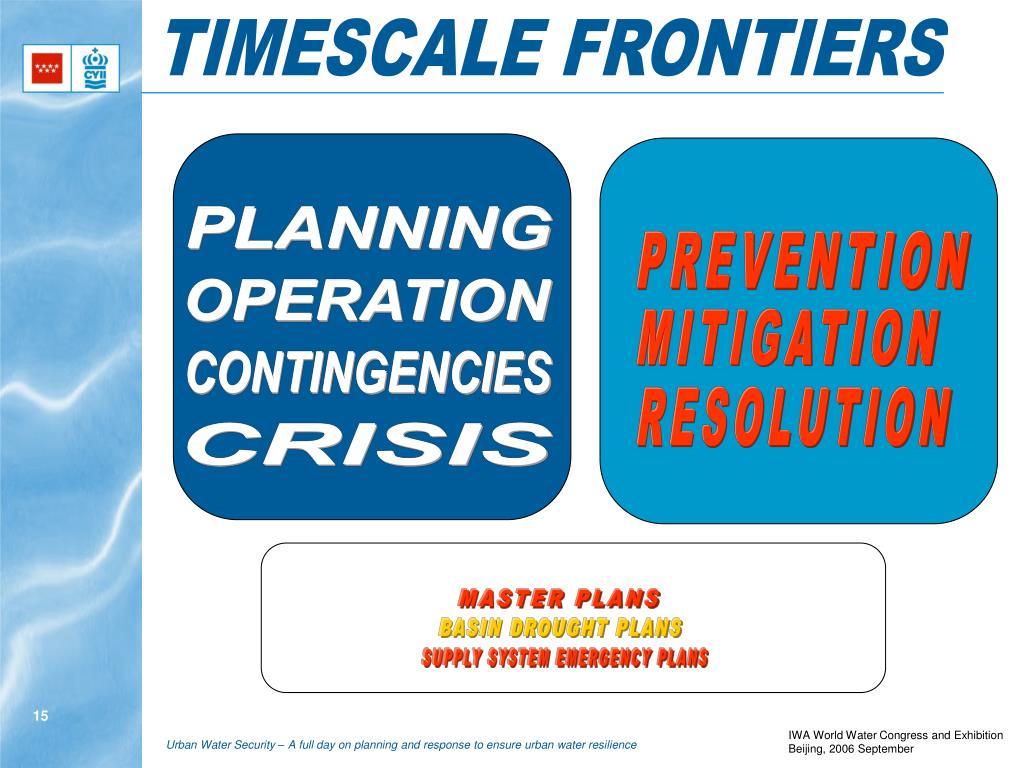 CYII

TIMESCALE FRONTIERS

PLANNING
OPERATION
CONTINGENCIES
CRISIS

PREVENTION
MITIGATION
RESOLUTION

MASTER PLANS
BASIN DROUGHT PLANS
SUPPLY SYSTEM EMERGENCY PLANS

15

Urban Water Security – A full day on planning and response to ensure urban water resilience

IWA World Water Congress and Exhibition
Beijing, 2006 September